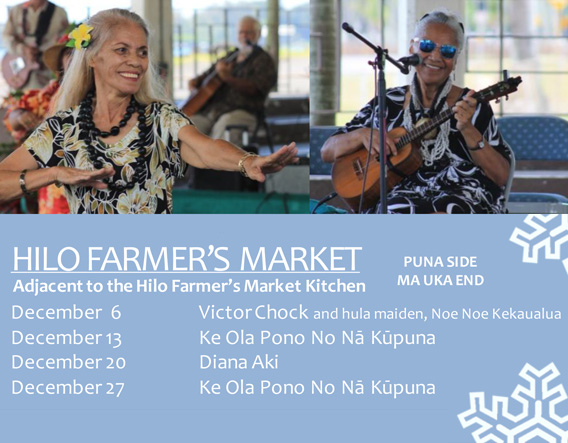 HILO FARMER'S MARKET

Adjacent to the Hilo Farmer's Market Kitchen

PUNA SIDE
MA UKA END

| | |
|---|---|
| December 6 | Victor Chock and hula maiden, Noe Noe Kekaualua |
| December 13 | Ke Ola Pono No Nā Kūpuna |
| December 20 | Diana Aki |
| December 27 | Ke Ola Pono No Nā Kūpuna |